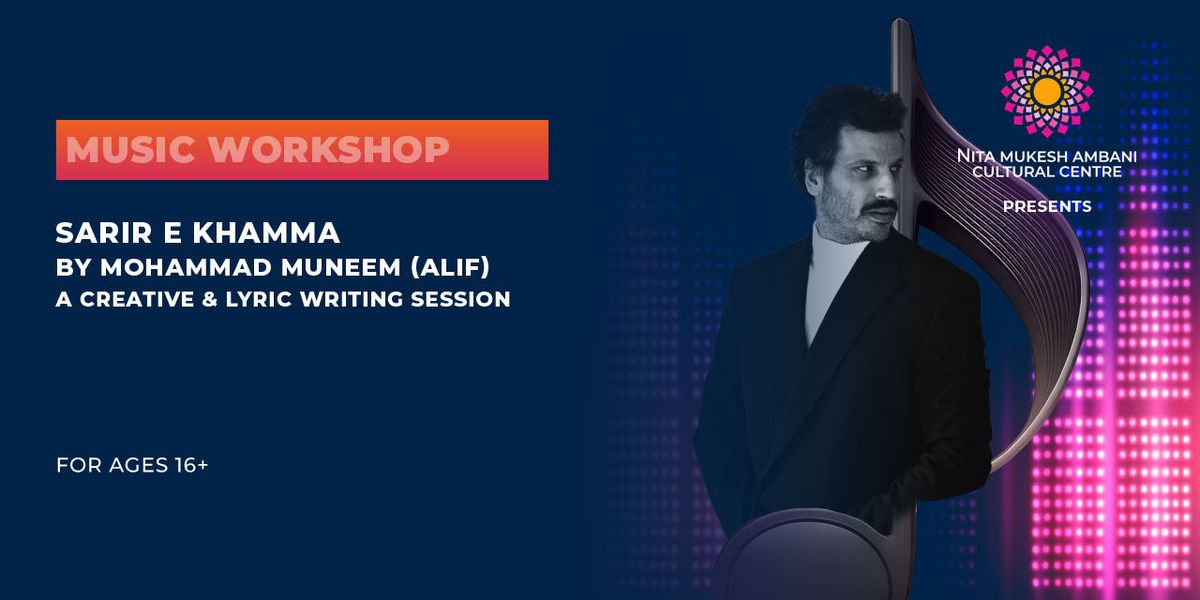 MUSIC WORKSHOP

SARIR E KHAMMA
BY MOHAMMAD MUNEEM (ALIF)
A CREATIVE & LYRIC WRITING SESSION

FOR AGES 16+

NITA MUKESH AMBANI CULTURAL CENTRE

PRESENTS